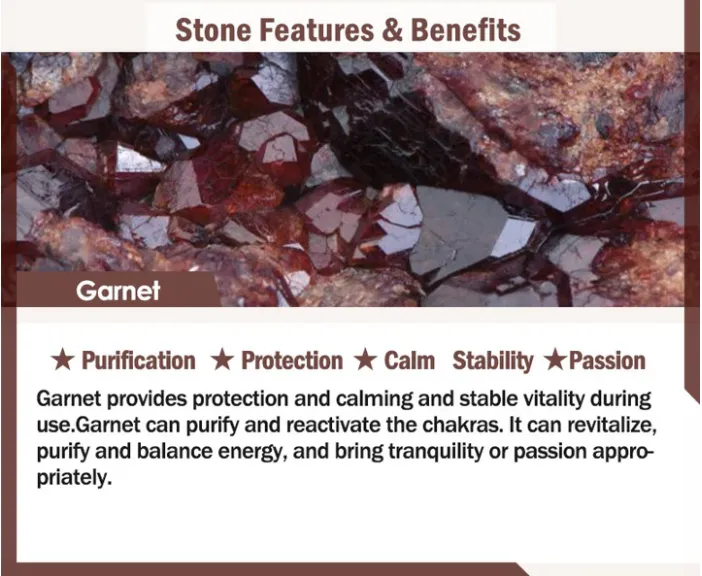 Stone Features & Benefits

Garnet

★ Purification ★ Protection ★ Calm Stability ★Passion

Garnet provides protection and calming and stable vitality during use.Garnet can purify and reactivate the chakras. It can revitalize, purify and balance energy, and bring tranquility or passion appropriately.